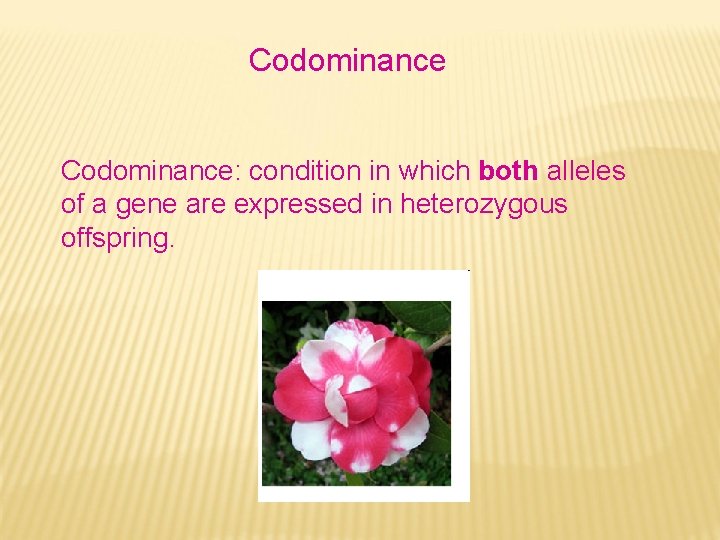 Codominance

Codominance: condition in which both alleles of a gene are expressed in heterozygous offspring.